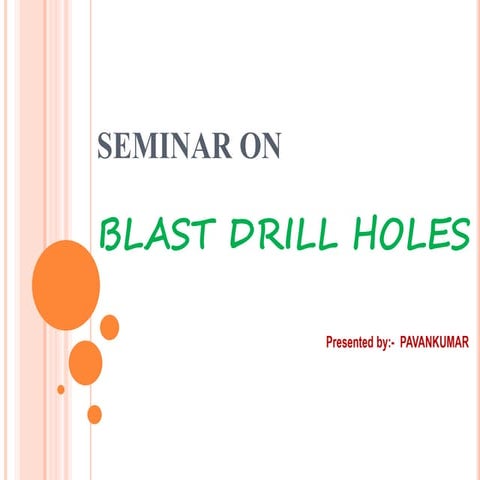 SEMINAR ON

BLAST DRILL HOLES

Presented by:- PAVANKUMAR